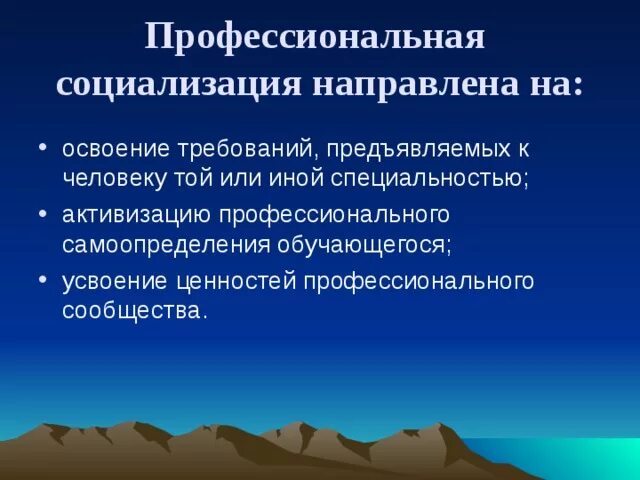 Профессиональная социализация направлена на:

• освоение требований, предъявляемых к человеку той или иной специальностью;

• активизацию профессионального самоопределения обучающегося;

• усвоение ценностей профессионального сообщества.